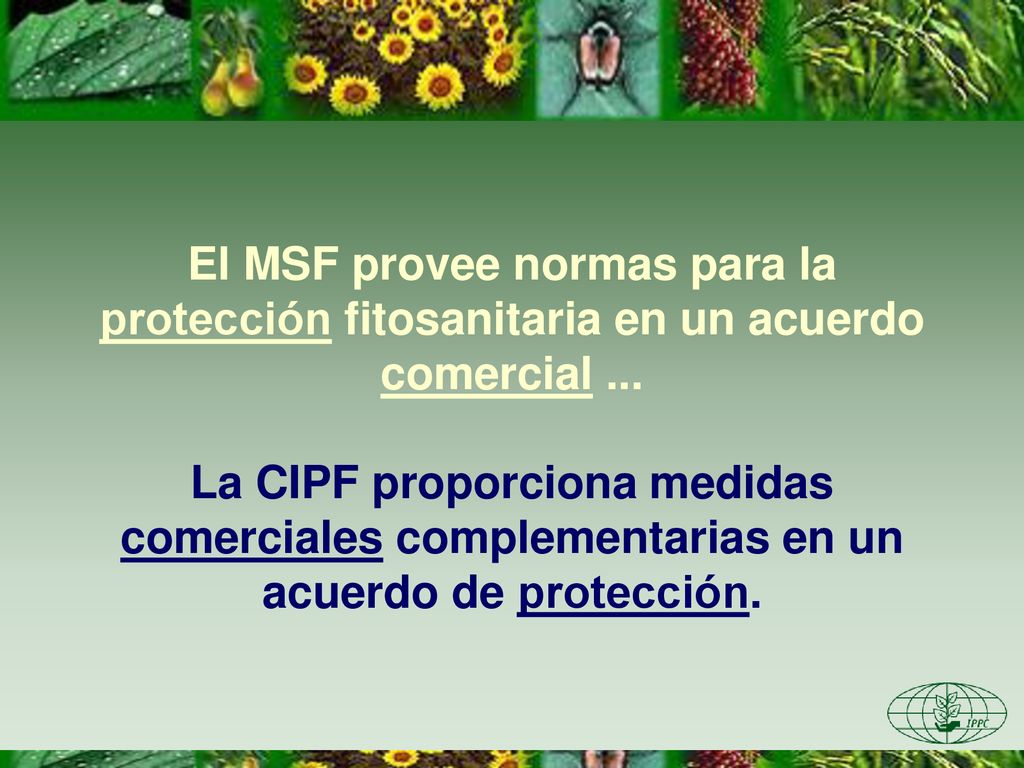 El MSF provee normas para la protección fitosanitaria en un acuerdo comercial ...

La CIPF proporciona medidas comerciales complementarias en un acuerdo de protección.

IPPC